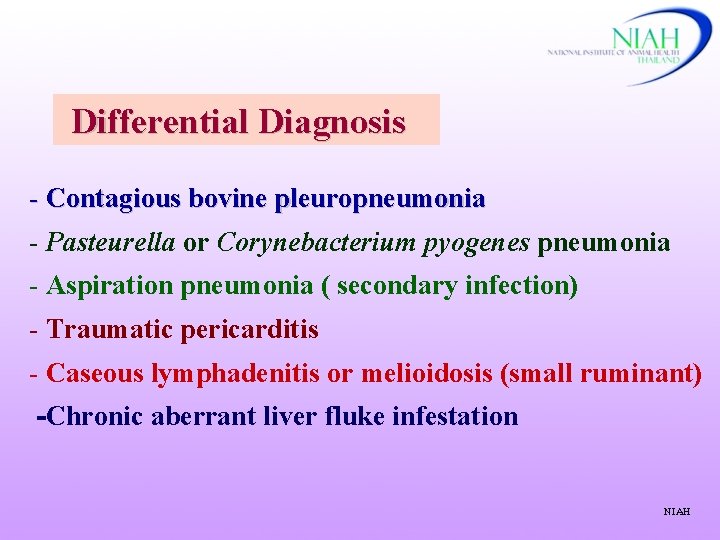 NIAH
NATIONAL INSTITUTE OF ANIMAL HEALTH
THAILAND

Differential Diagnosis

- Contagious bovine pleuropneumonia
- Pasteurella or Corynebacterium pyogenes pneumonia
- Aspiration pneumonia ( secondary infection)
- Traumatic pericarditis
- Caseous lymphadenitis or melioidosis (small ruminant)
-Chronic aberrant liver fluke infestation

NIAH